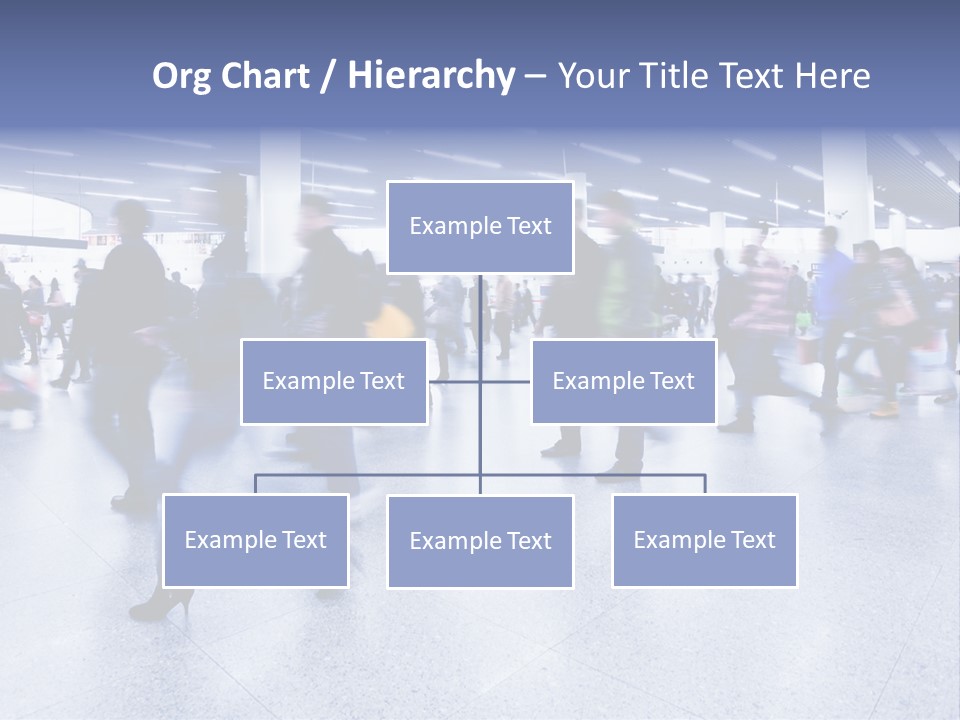 Org Chart / Hierarchy – Your Title Text Here

Example Text

Example Text

Example Text

Example Text

Example Text

Example Text